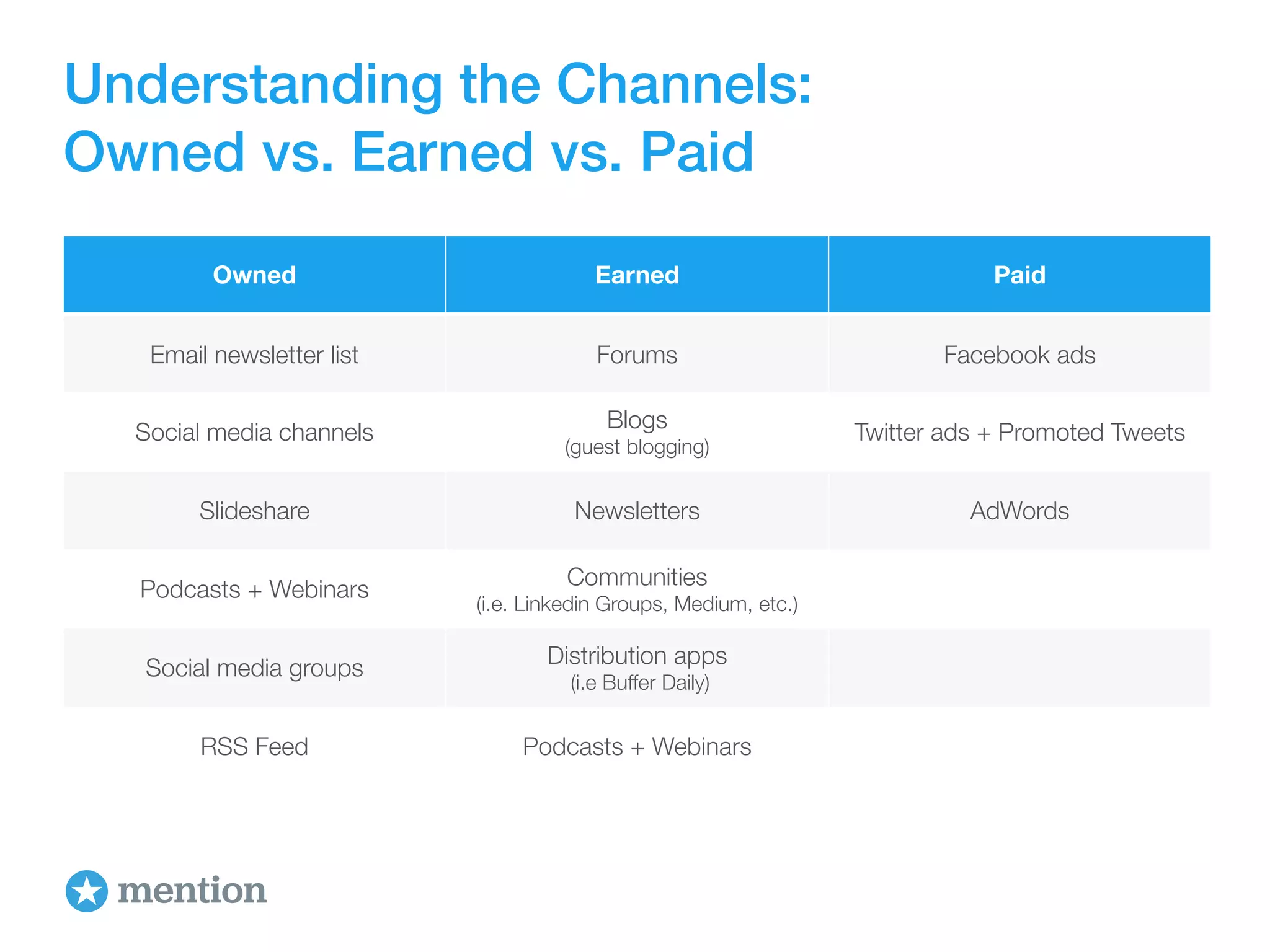 Understanding the Channels:
Owned vs. Earned vs. Paid

| Owned | Earned | Paid |
|---|---|---|
| Email newsletter list | Forums | Facebook ads |
| Social media channels | Blogs (guest blogging) | Twitter ads + Promoted Tweets |
| Slideshare | Newsletters | AdWords |
| Podcasts + Webinars | Communities (i.e. Linkedin Groups, Medium, etc.) | |
| Social media groups | Distribution apps (i.e Buffer Daily) | |
| RSS Feed | Podcasts + Webinars | |

mention